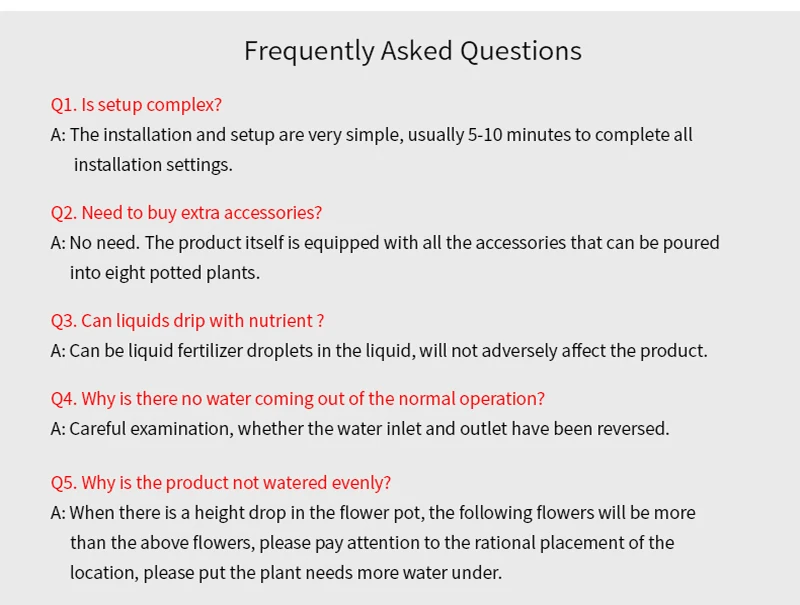 Frequently Asked Questions

Q1. Is setup complex?
A: The installation and setup are very simple, usually 5-10 minutes to complete all installation settings.

Q2. Need to buy extra accessories?
A: No need. The product itself is equipped with all the accessories that can be poured into eight potted plants.

Q3. Can liquids drip with nutrient ?
A: Can be liquid fertilizer droplets in the liquid, will not adversely affect the product.

Q4. Why is there no water coming out of the normal operation?
A: Careful examination, whether the water inlet and outlet have been reversed.

Q5. Why is the product not watered evenly?
A: When there is a height drop in the flower pot, the following flowers will be more than the above flowers, please pay attention to the rational placement of the location, please put the plant needs more water under.